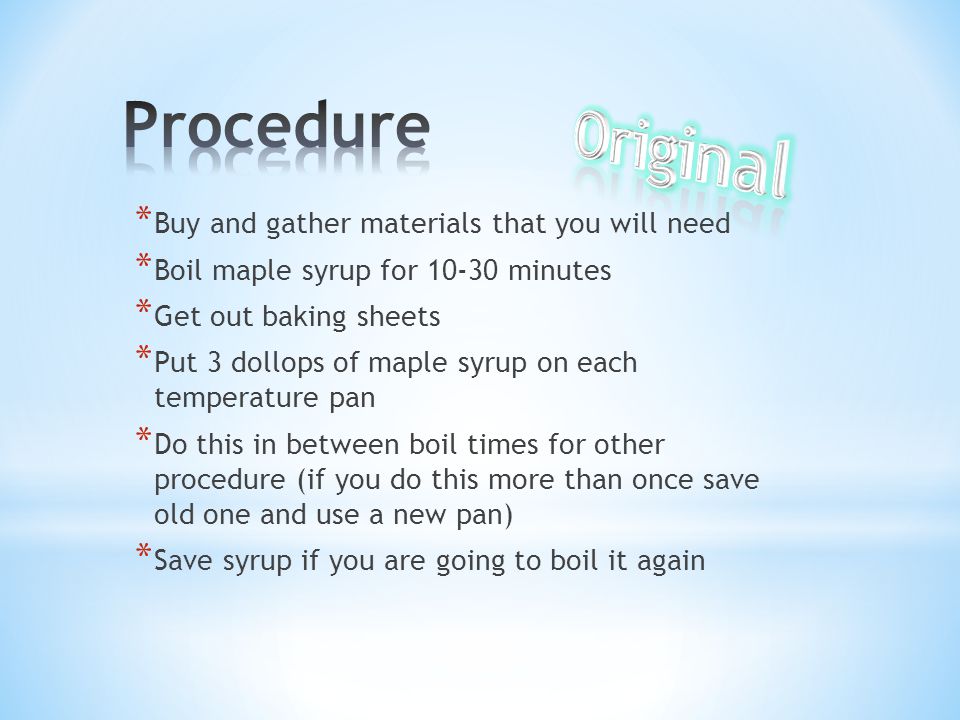 Procedure

Original

* Buy and gather materials that you will need
* Boil maple syrup for 10-30 minutes
* Get out baking sheets
* Put 3 dollops of maple syrup on each temperature pan
* Do this in between boil times for other procedure (if you do this more than once save old one and use a new pan)
* Save syrup if you are going to boil it again